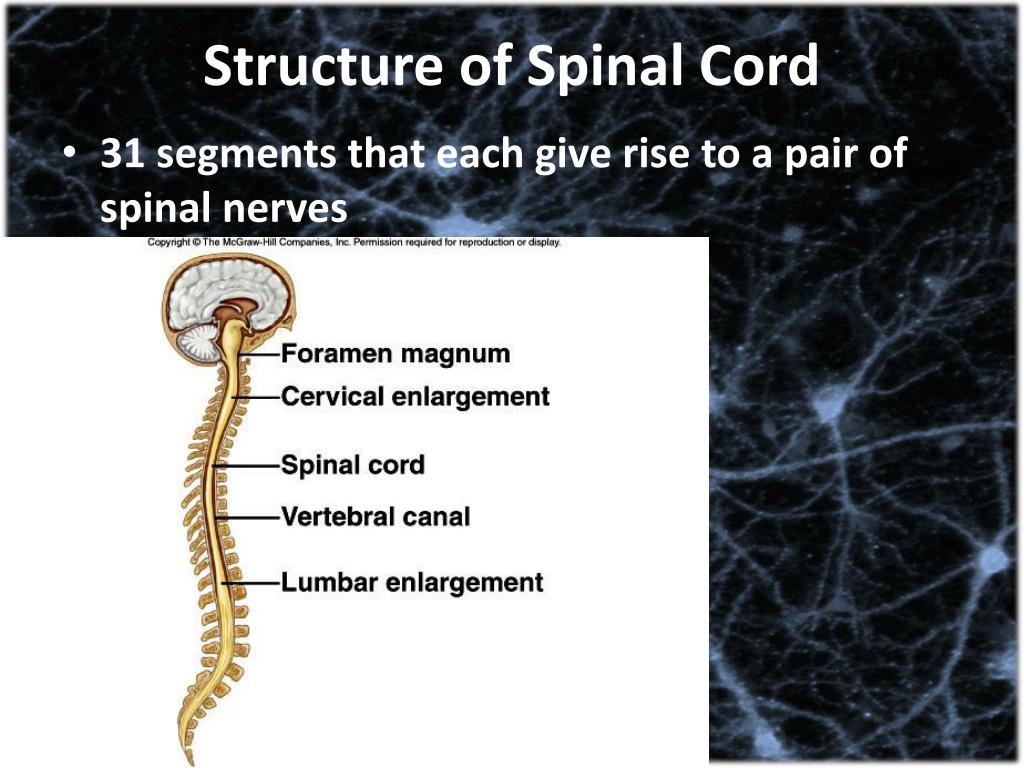 Structure of Spinal Cord

• 31 segments that each give rise to a pair of spinal nerves

Copyright © The McGraw-Hill Companies, Inc. Permission required for reproduction or display.

Foramen magnum
Cervical enlargement
Spinal cord
Vertebral canal
Lumbar enlargement